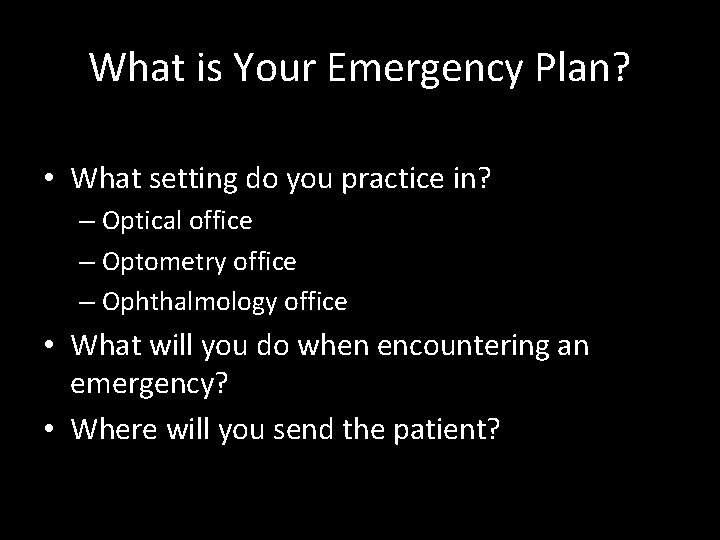 What is Your Emergency Plan?

• What setting do you practice in?
– Optical office
– Optometry office
– Ophthalmology office
• What will you do when encountering an emergency?
• Where will you send the patient?